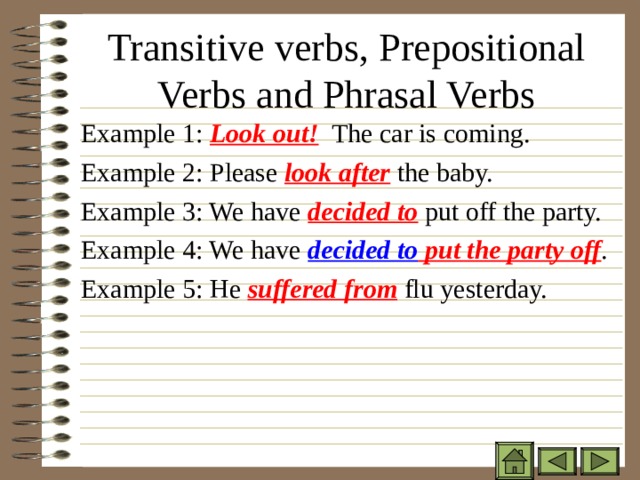 Transitive verbs, Prepositional Verbs and Phrasal Verbs

Example 1: Look out! The car is coming.

Example 2: Please look after the baby.

Example 3: We have decided to put off the party.

Example 4: We have decided to put the party off.

Example 5: He suffered from flu yesterday.